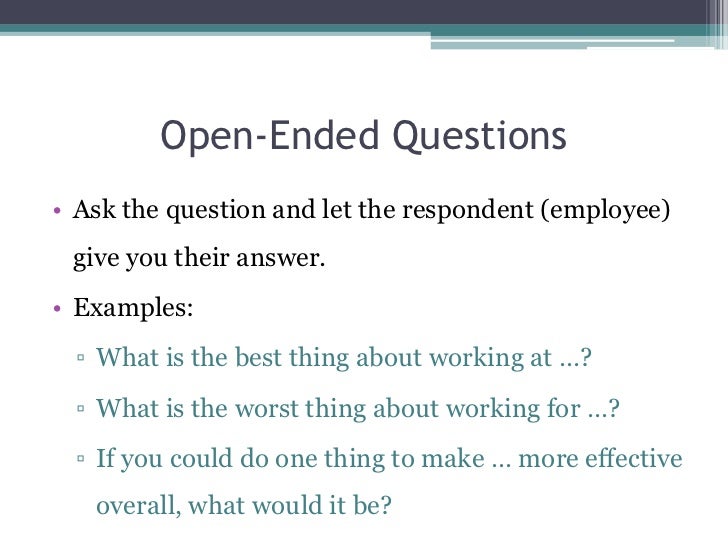 Open-Ended Questions

• Ask the question and let the respondent (employee) give you their answer.

• Examples:

▫ What is the best thing about working at …?

▫ What is the worst thing about working for …?

▫ If you could do one thing to make … more effective overall, what would it be?